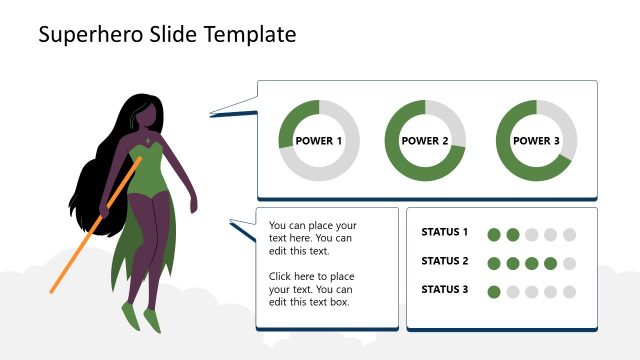 Superhero Slide Template

POWER 1

POWER 2

POWER 3

You can place your text here. You can edit this text.

Click here to place your text. You can edit this text box.

STATUS 1

STATUS 2

STATUS 3